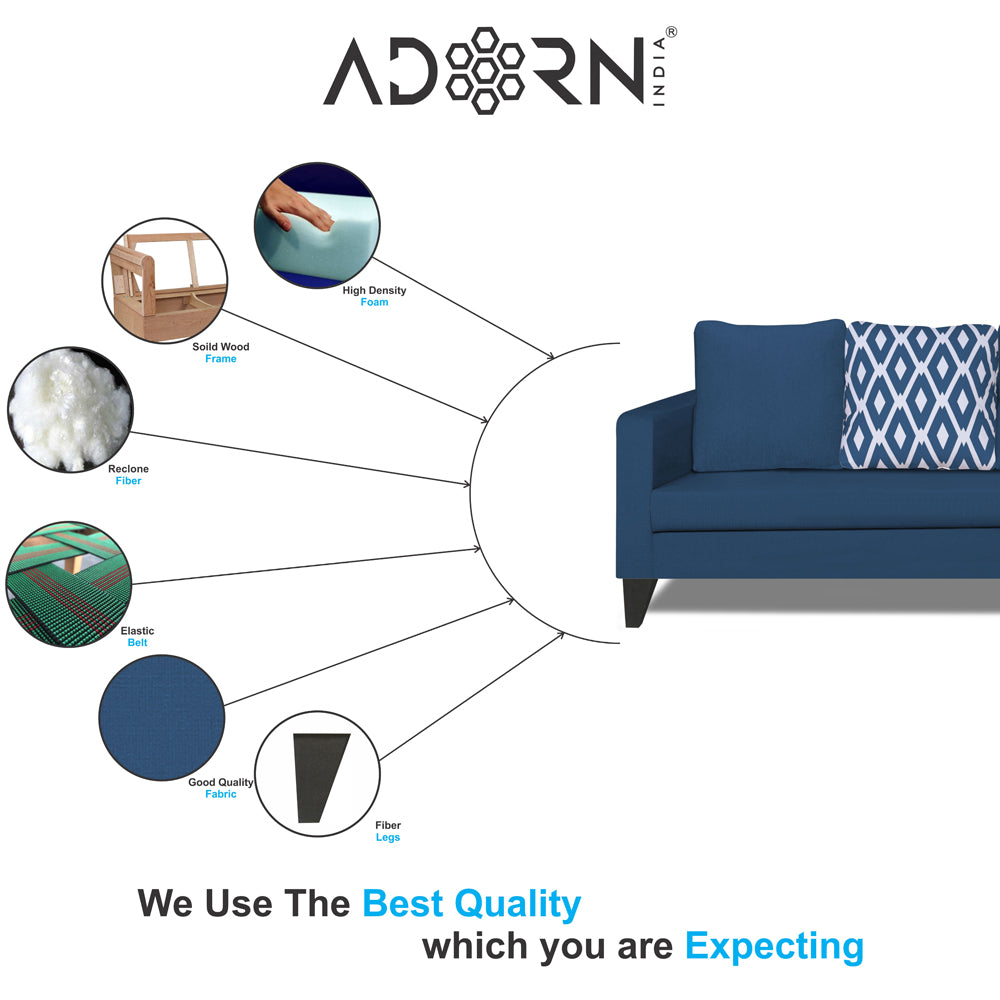 ADORN INDIA®

High Density
Foam

Soild Wood
Frame

Reclone
Fiber

Elastic
Belt

Good Quality
Fabric

Fiber
Legs

We Use The Best Quality
which you are Expecting